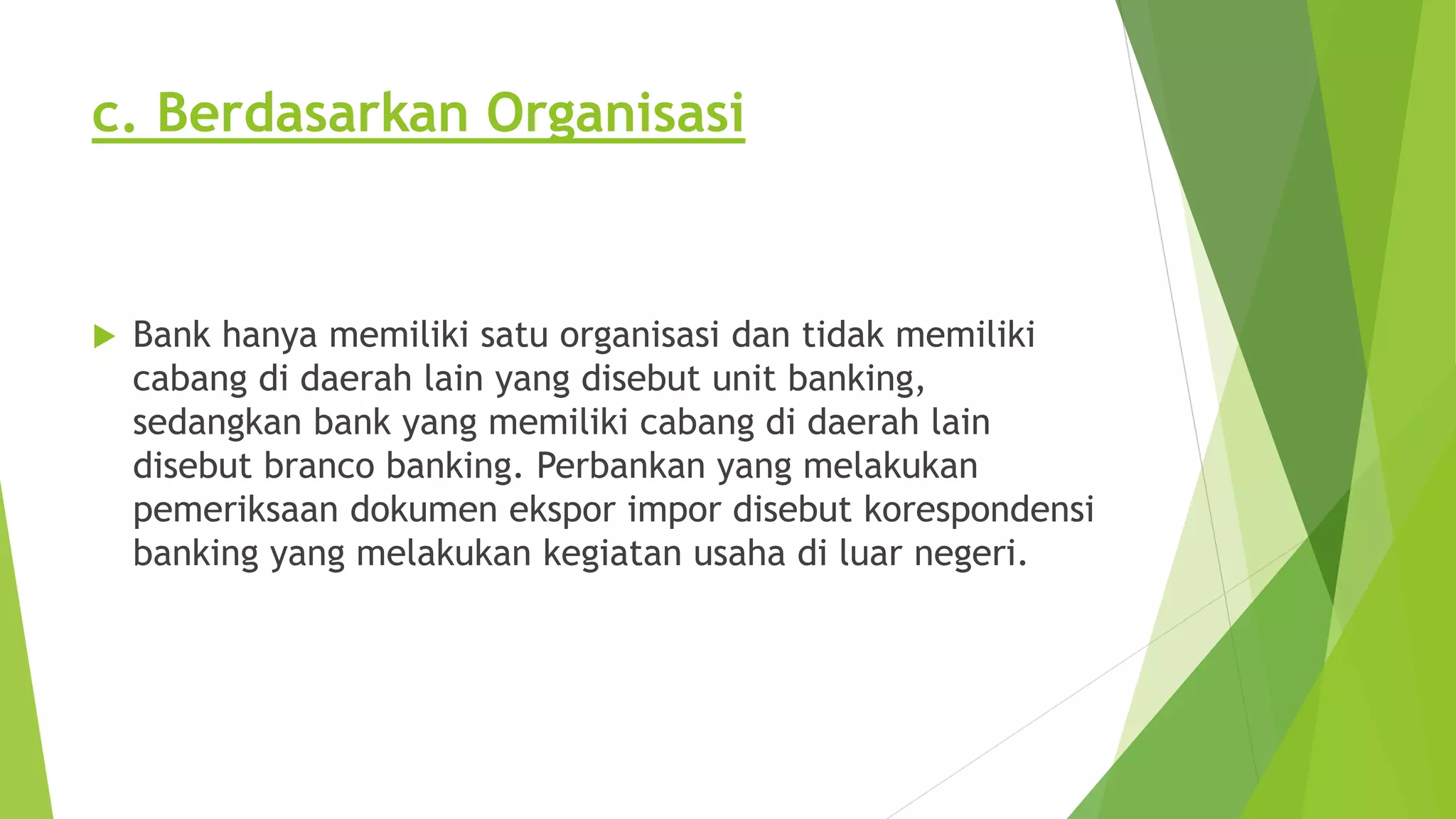 c. Berdasarkan Organisasi

Bank hanya memiliki satu organisasi dan tidak memiliki cabang di daerah lain yang disebut unit banking, sedangkan bank yang memiliki cabang di daerah lain disebut branco banking. Perbankan yang melakukan pemeriksaan dokumen ekspor impor disebut korespondensi banking yang melakukan kegiatan usaha di luar negeri.